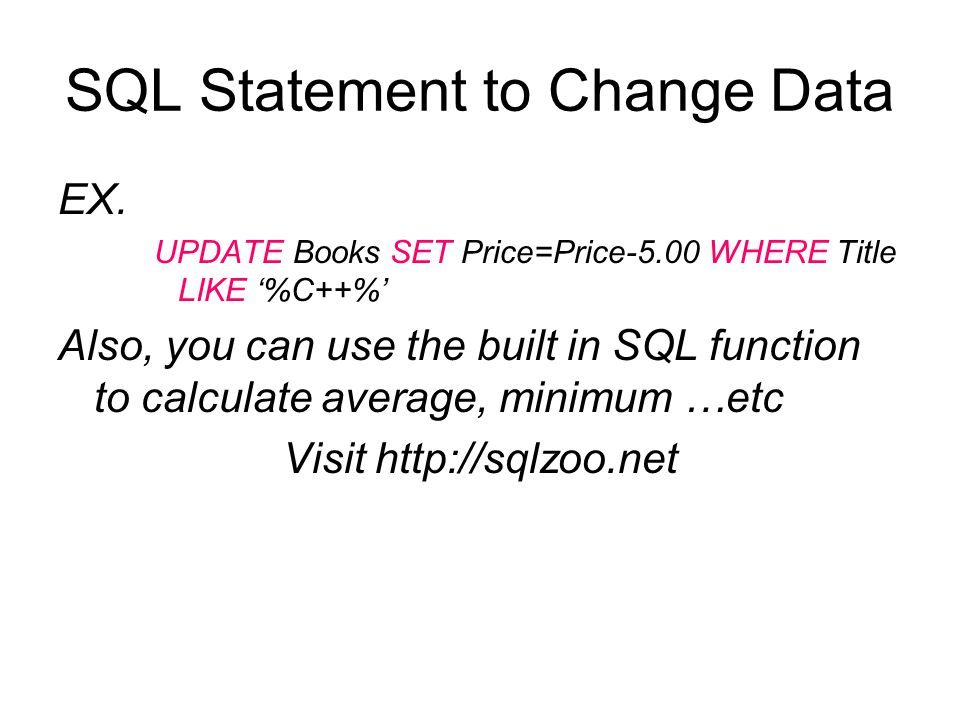 SQL Statement to Change Data

EX.

UPDATE Books SET Price=Price-5.00 WHERE Title LIKE ‘%C++%’

Also, you can use the built in SQL function to calculate average, minimum …etc

Visit http://sqlzoo.net